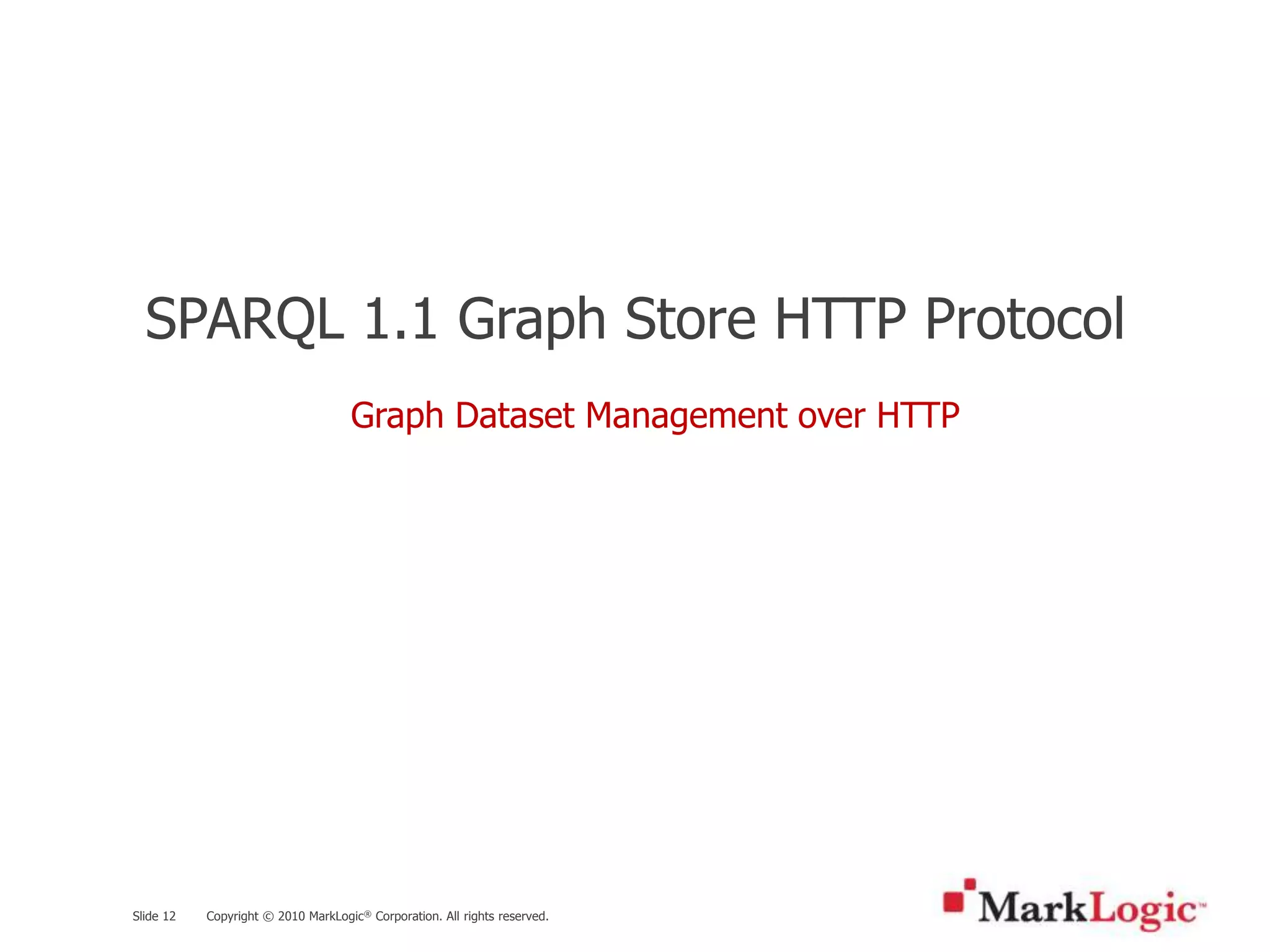 SPARQL 1.1 Graph Store HTTP Protocol

Graph Dataset Management over HTTP

Slide 12 Copyright © 2010 MarkLogic® Corporation. All rights reserved.

MarkLogic™